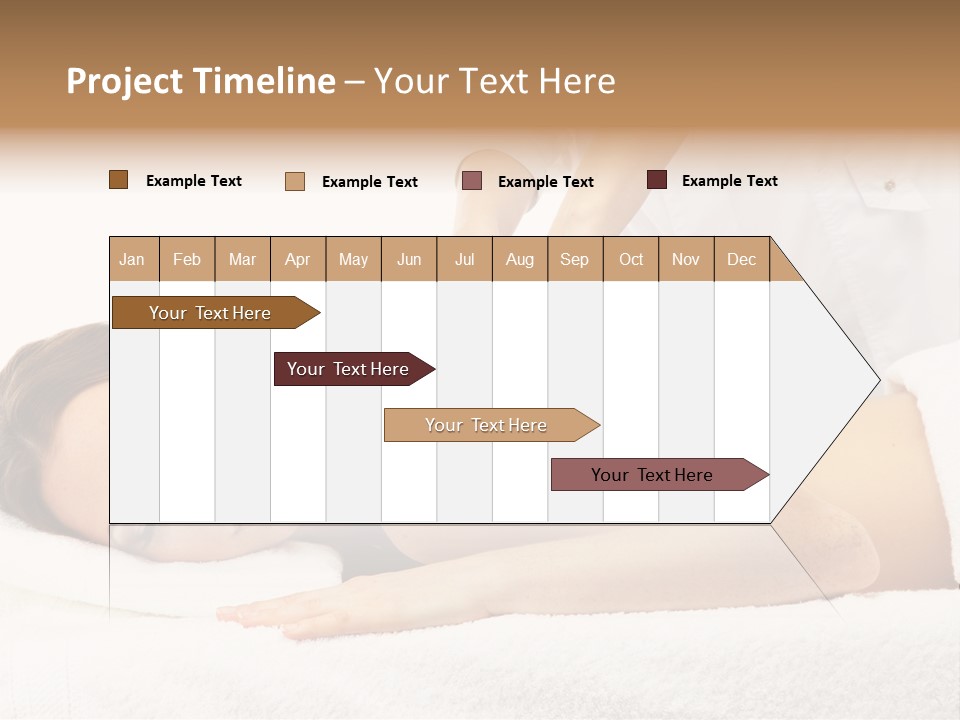 Project Timeline – Your Text Here

Example Text
Example Text
Example Text
Example Text

| Jan | Feb | Mar | Apr | May | Jun | Jul | Aug | Sep | Oct | Nov | Dec |
|---|---|---|---|---|---|---|---|---|---|---|---|

Your Text Here
Your Text Here
Your Text Here
Your Text Here